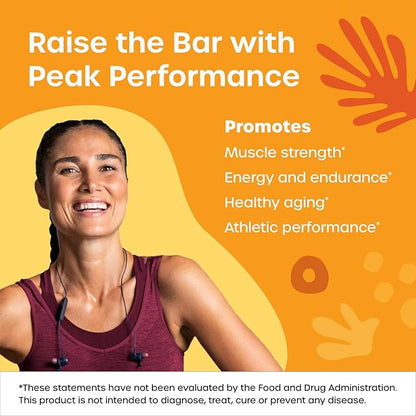 Raise the Bar with Peak Performance

Promotes
Muscle strength*
Energy and endurance*
Healthy aging*
Athletic performance*

*These statements have not been evaluated by the Food and Drug Administration. This product is not intended to diagnose, treat, cure or prevent any disease.